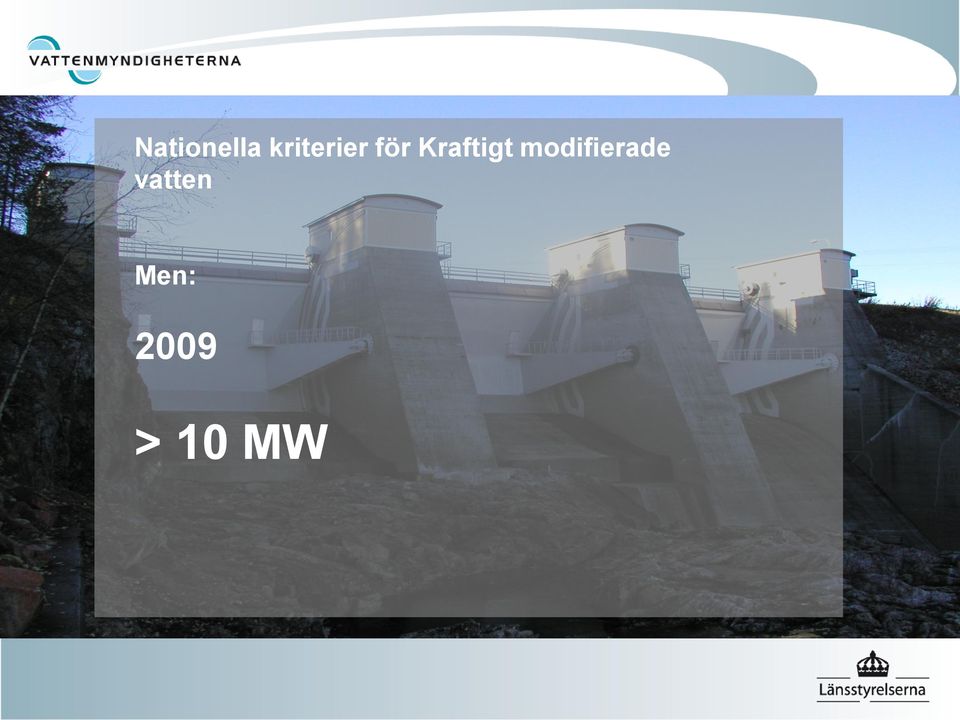 VATTENMYNDIGHETERNA

Nationella kriterier för Kraftigt modifierade vatten

Men:

2009

> 10 MW

Länsstyrelserna